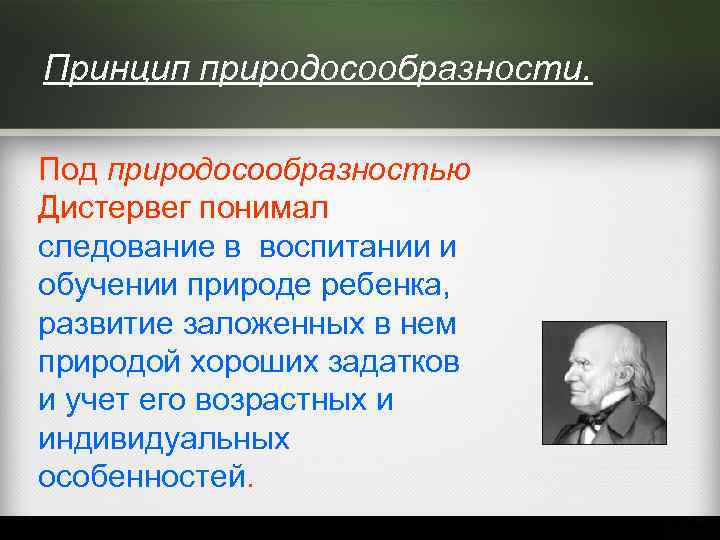 Принцип природосообразности.

Под природосообразностью Дистервег понимал следование в воспитании и обучении природе ребенка, развитие заложенных в нем природой хороших задатков и учет его возрастных и индивидуальных особенностей.